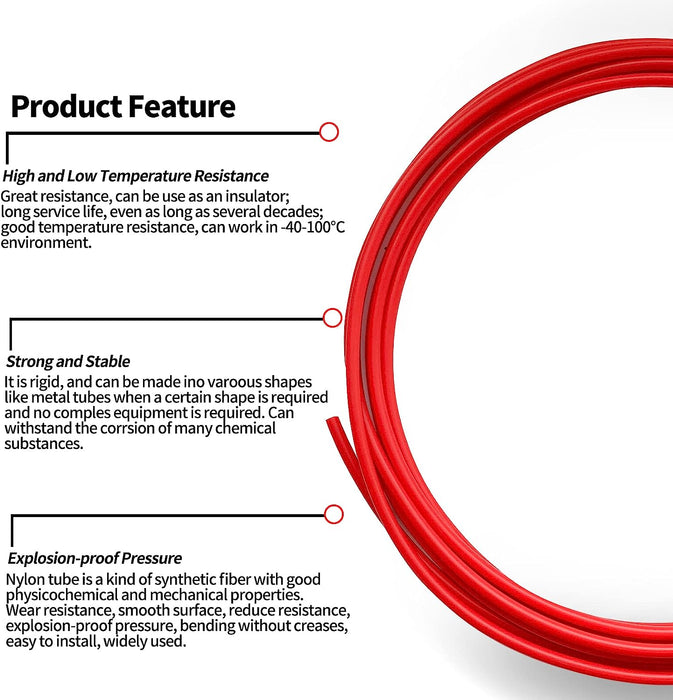 Product Feature

High and Low Temperature Resistance

Great resistance, can be use as an insulator; long service life, even as long as several decades; good temperature resistance, can work in -40-100°C environment.

Strong and Stable

It is rigid, and can be made ino varoous shapes like metal tubes when a certain shape is required and no comples equipment is required. Can withstand the corrsion of many chemical substances.

Explosion-proof Pressure

Nylon tube is a kind of synthetic fiber with good physicochemical and mechanical properties. Wear resistance, smooth surface, reduce resistance, explosion-proof pressure, bending without creases, easy to install, widely used.